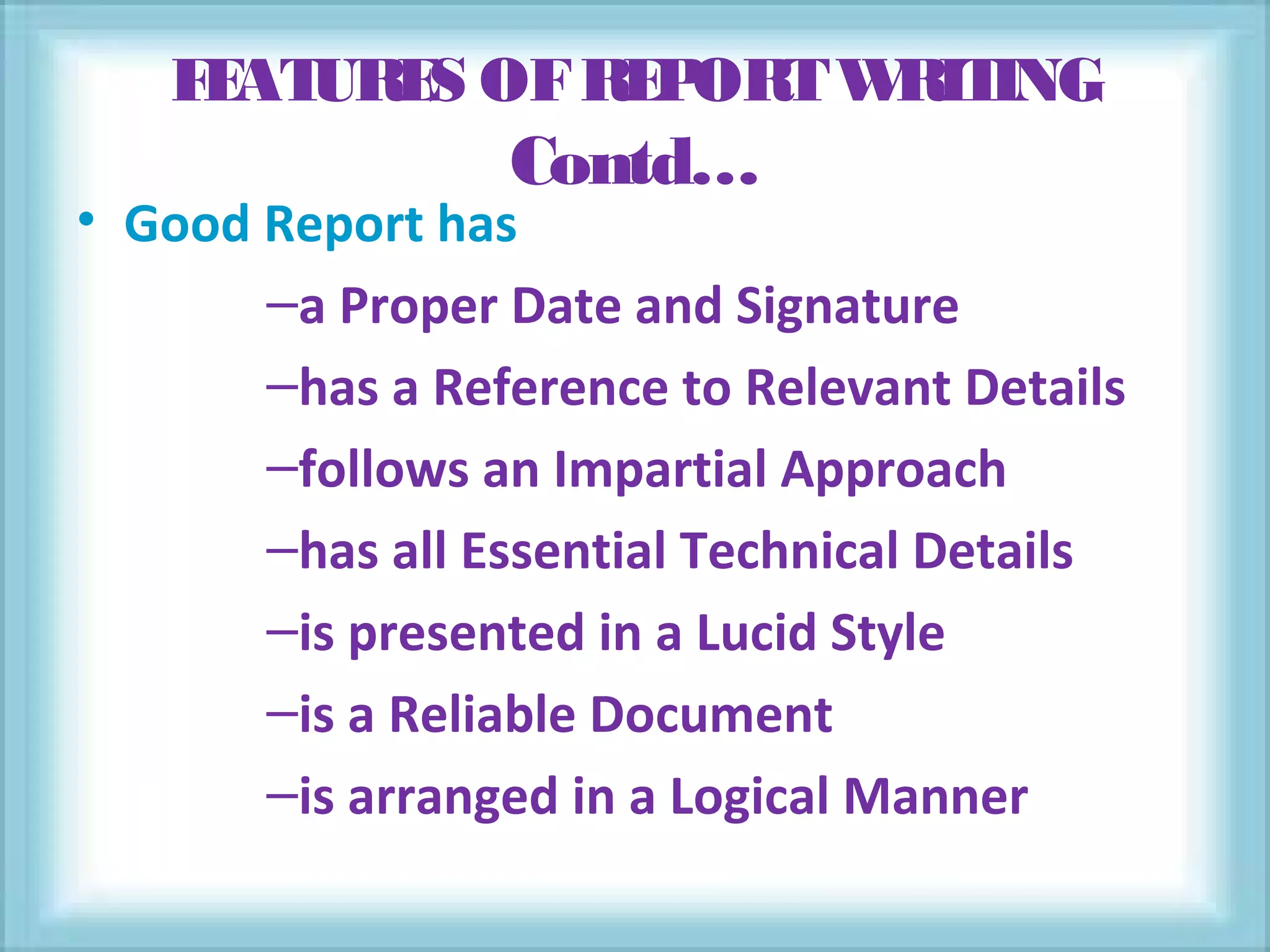 FEATURES OF REPORT WRITING Contd…

• Good Report has

–a Proper Date and Signature

–has a Reference to Relevant Details

–follows an Impartial Approach

–has all Essential Technical Details

–is presented in a Lucid Style

–is a Reliable Document

–is arranged in a Logical Manner